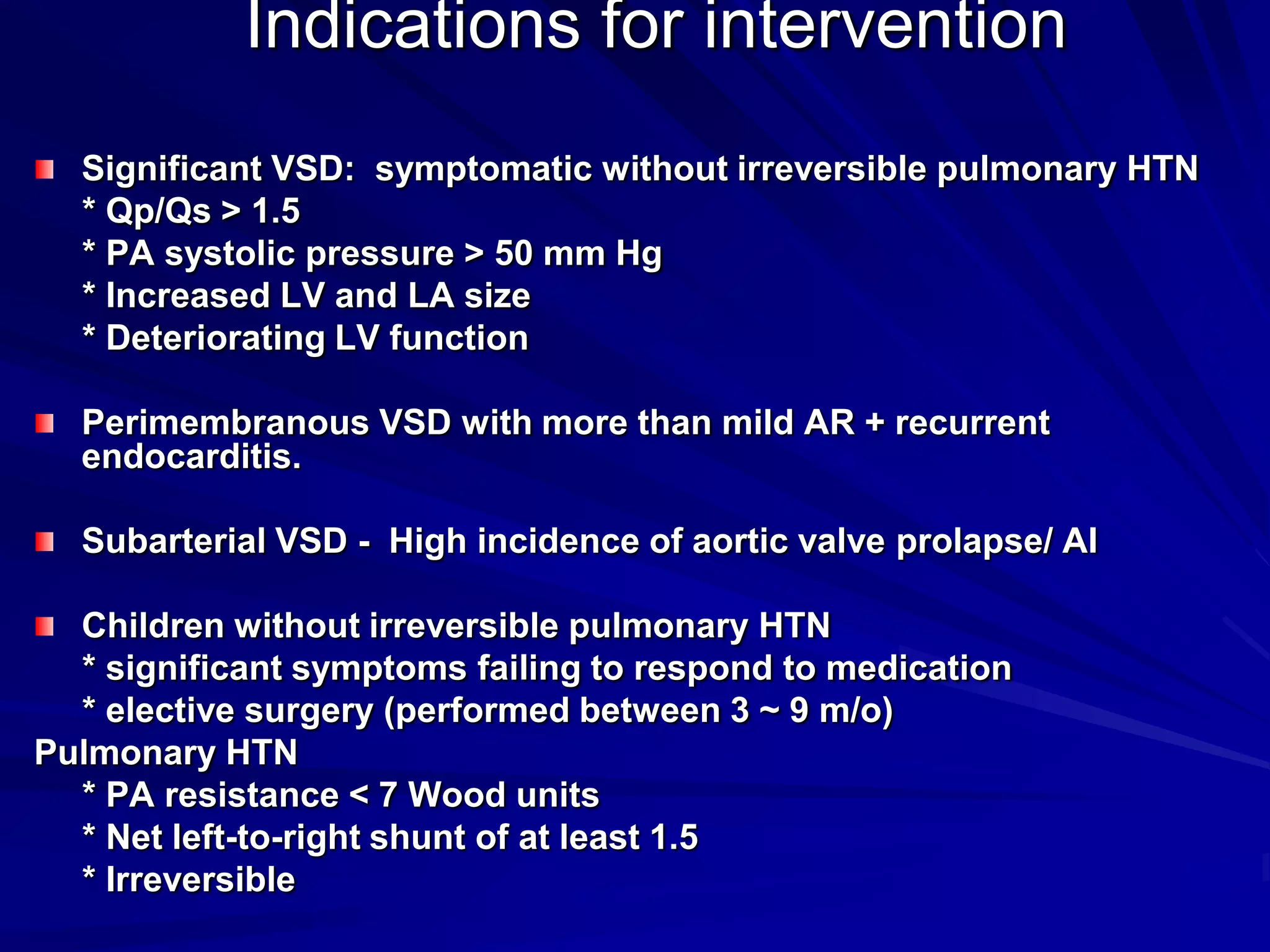 Indications for intervention

Significant VSD: symptomatic without irreversible pulmonary HTN
* Qp/Qs > 1.5
* PA systolic pressure > 50 mm Hg
* Increased LV and LA size
* Deteriorating LV function

Perimembranous VSD with more than mild AR + recurrent endocarditis.

Subarterial VSD - High incidence of aortic valve prolapse/ AI

Children without irreversible pulmonary HTN
* significant symptoms failing to respond to medication
* elective surgery (performed between 3 ~ 9 m/o)
Pulmonary HTN
* PA resistance < 7 Wood units
* Net left-to-right shunt of at least 1.5
* Irreversible